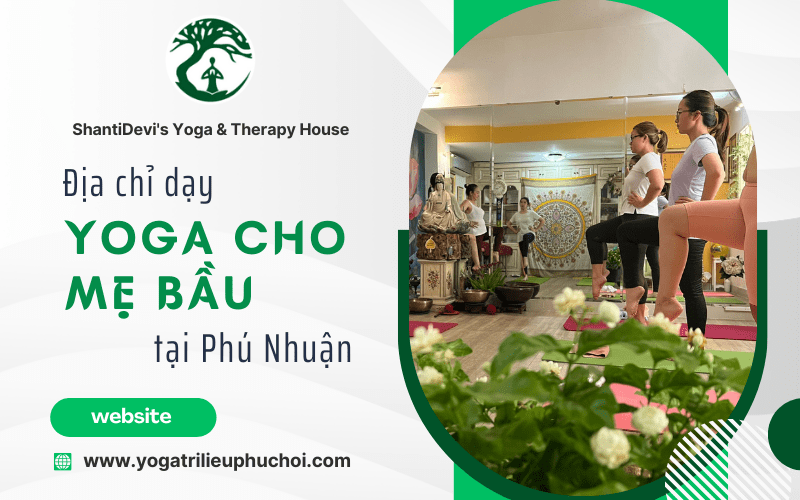 ShantiDevi's Yoga & Therapy House

Địa chỉ dạy

YOGA CHO MẸ BẦU

tại Phú Nhuận

website

www.yogatrilieuphuchoi.com